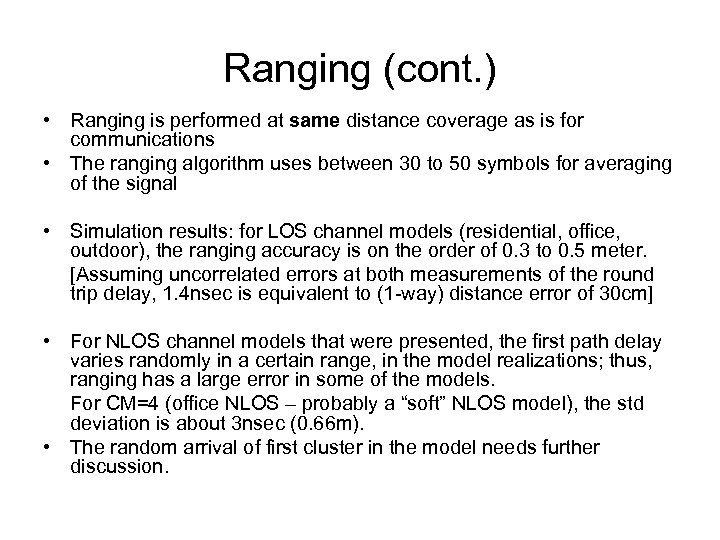 Ranging (cont.)

• Ranging is performed at same distance coverage as is for communications
• The ranging algorithm uses between 30 to 50 symbols for averaging of the signal

• Simulation results: for LOS channel models (residential, office, outdoor), the ranging accuracy is on the order of 0.3 to 0.5 meter.
[Assuming uncorrelated errors at both measurements of the round trip delay, 1.4nsec is equivalent to (1-way) distance error of 30cm]

• For NLOS channel models that were presented, the first path delay varies randomly in a certain range, in the model realizations; thus, ranging has a large error in some of the models.
For CM=4 (office NLOS – probably a “soft” NLOS model), the std deviation is about 3nsec (0.66m).
• The random arrival of first cluster in the model needs further discussion.